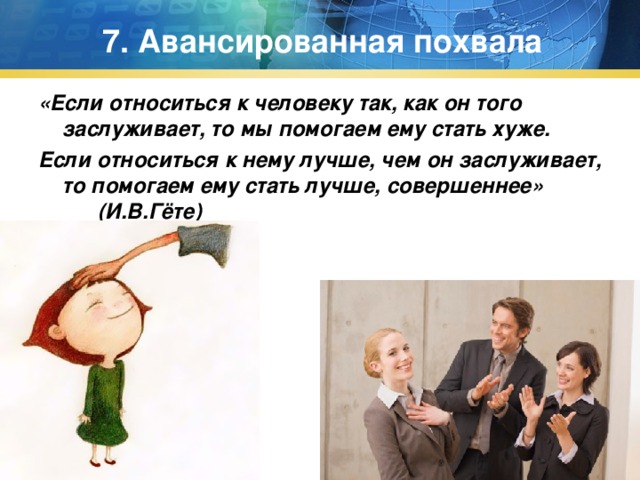 7. Авансированная похвала

«Если относиться к человеку так, как он того заслуживает, то мы помогаем ему стать хуже.

Если относиться к нему лучше, чем он заслуживает, то помогаем ему стать лучше, совершеннее» (И.В.Гёте)